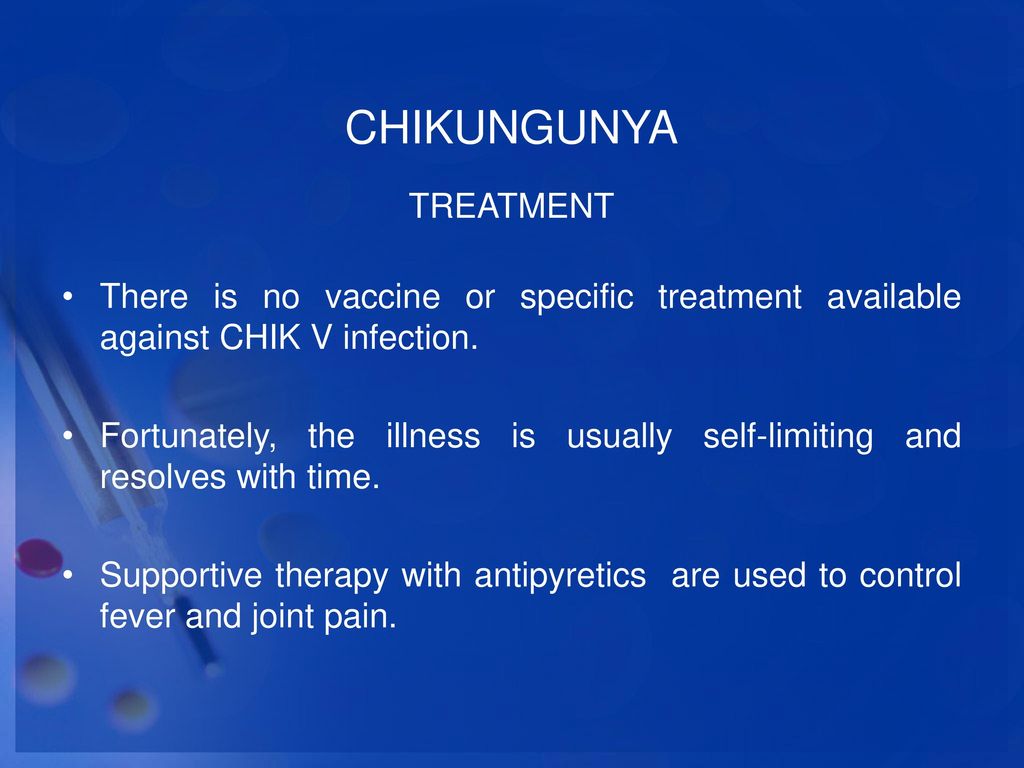 CHIKUNGUNYA

TREATMENT

• There is no vaccine or specific treatment available against CHIK V infection.

• Fortunately, the illness is usually self-limiting and resolves with time.

• Supportive therapy with antipyretics are used to control fever and joint pain.